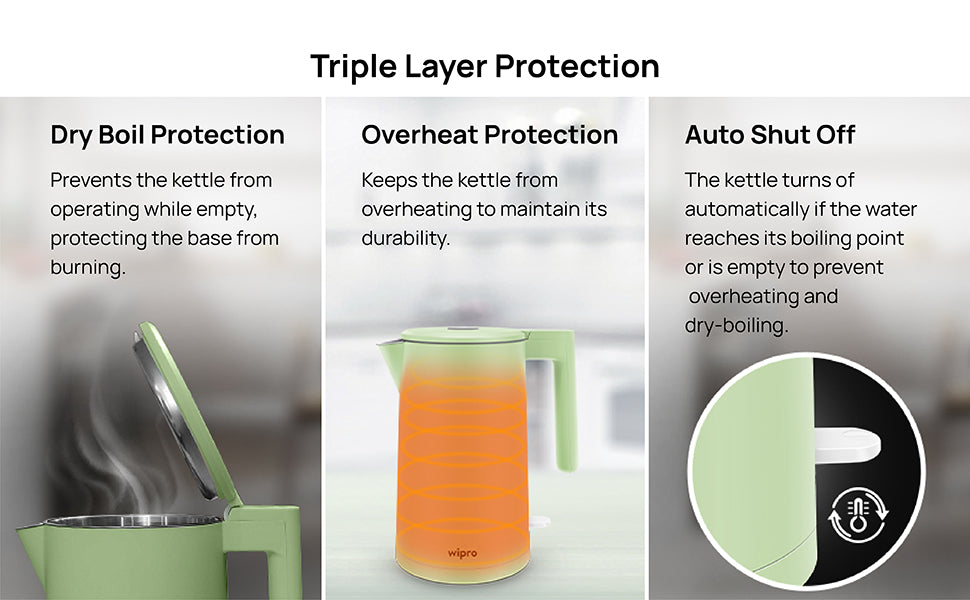 Triple Layer Protection

Dry Boil Protection

Prevents the kettle from operating while empty, protecting the base from burning.

Overheat Protection

Keeps the kettle from overheating to maintain its durability.

wipro

Auto Shut Off

The kettle turns of automatically if the water reaches its boiling point or is empty to prevent overheating and dry-boiling.